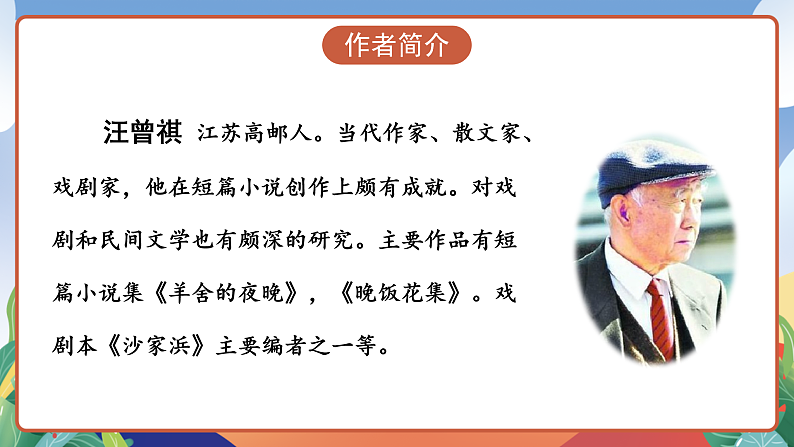 作者简介

汪曾祺 江苏高邮人。当代作家、散文家、戏剧家，他在短篇小说创作上颇有成就。对戏剧和民间文学也有颇深的研究。主要作品有短篇小说集《羊舍的夜晚》，《晚饭花集》。戏剧本《沙家浜》主要编者之一等。